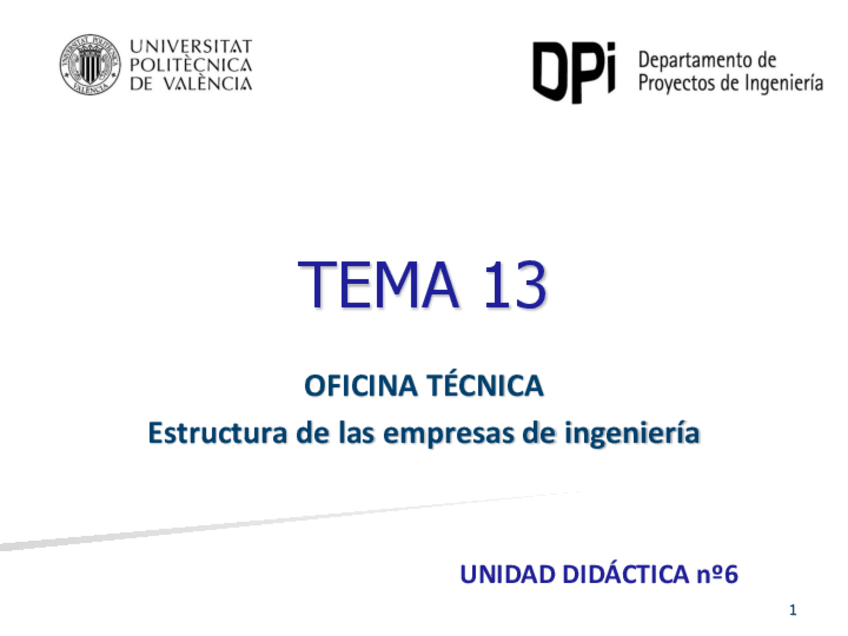 UNIVERSITAT POLITÈCNICA DE VALÈNCIA

DPi Departamento de Proyectos de Ingeniería

TEMA 13

OFICINA TÉCNICA

Estructura de las empresas de ingeniería

UNIDAD DIDÁCTICA nº6

1